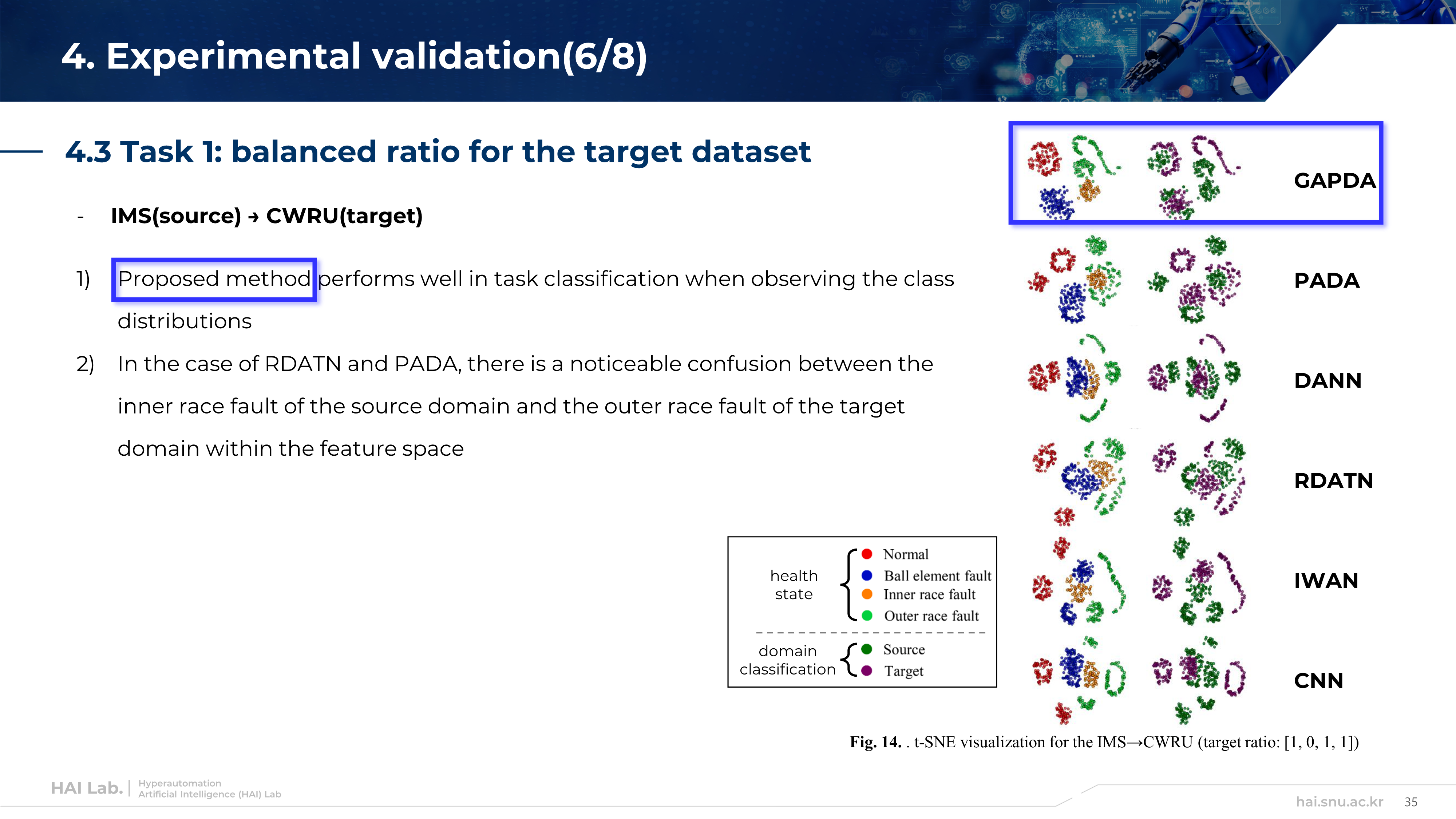 4. Experimental validation(6/8)

4.3 Task 1: balanced ratio for the target dataset

- IMS(source) → CWRU(target)

1) Proposed method performs well in task classification when observing the class distributions

2) In the case of RDATN and PADA, there is a noticeable confusion between the inner race fault of the source domain and the outer race fault of the target domain within the feature space

GAPDA

PADA

DANN

RDATN

IWAN

CNN

health state
Normal
Ball element fault
Inner race fault
Outer race fault

domain classification
Source
Target

Fig. 14. . t-SNE visualization for the IMS→CWRU (target ratio: [1, 0, 1, 1])

HAI Lab. | Hyperautomation Artificial Intelligence (HAI) Lab

hai.snu.ac.kr 35